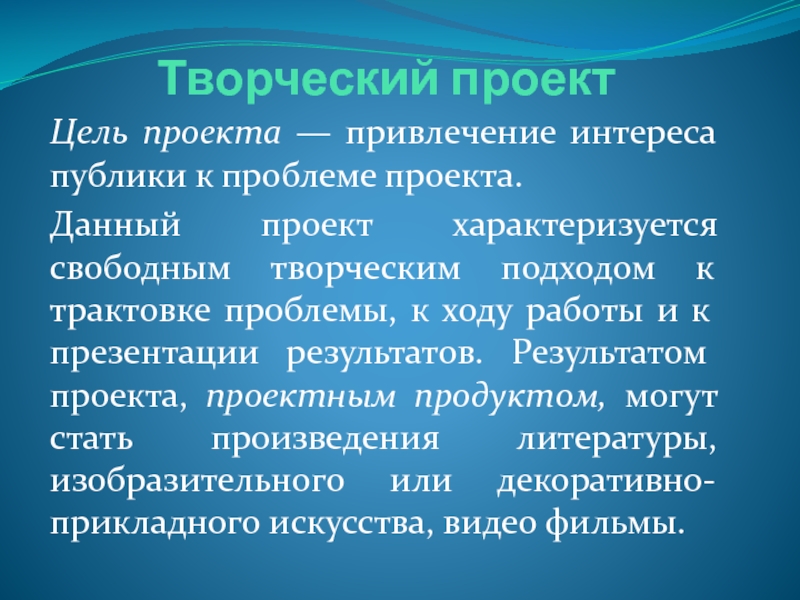 Творческий проект

Цель проекта — привлечение интереса публики к проблеме проекта.

Данный проект характеризуется свободным творческим подходом к трактовке проблемы, к ходу работы и к презентации результатов. Результатом проекта, проектным продуктом, могут стать произведения литературы, изобразительного или декоративно-прикладного искусства, видео фильмы.